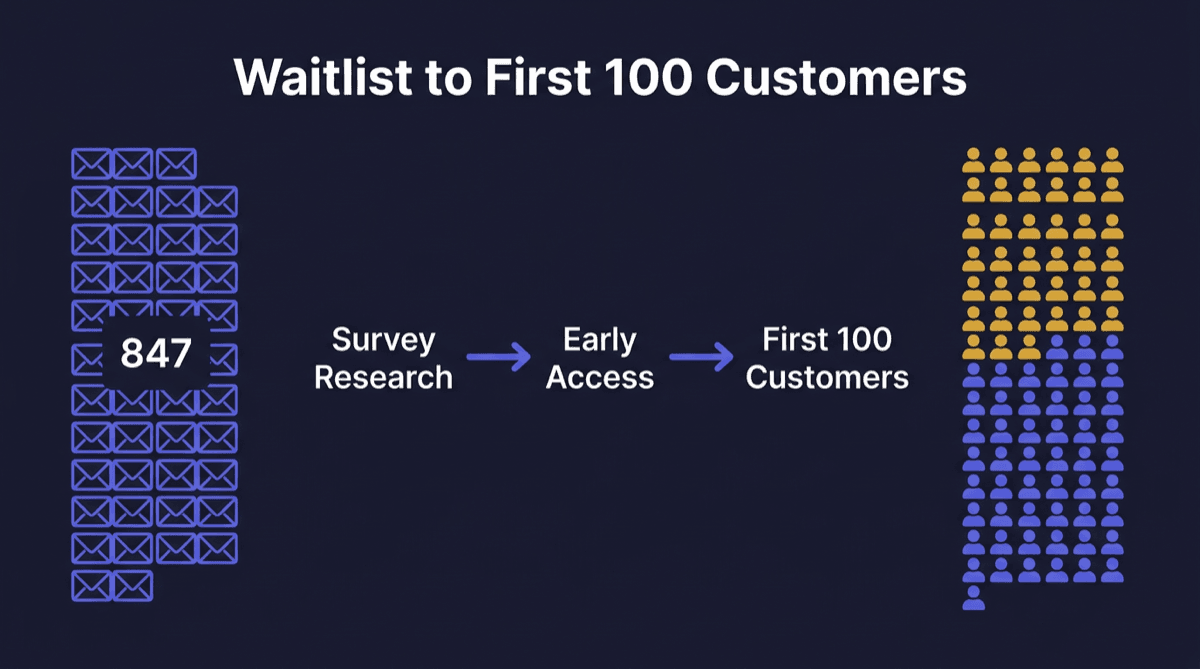 Waitlist to First 100 Customers

847

Survey Research → Early Access → First 100 Customers